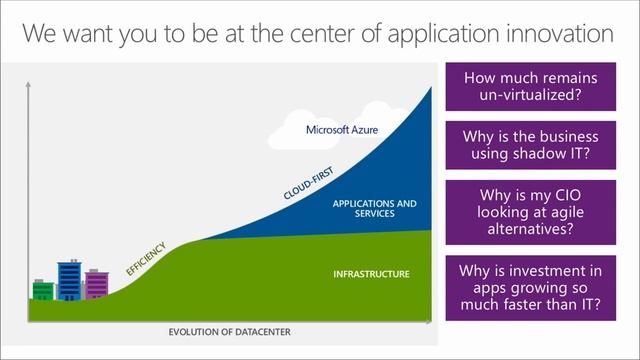 We want you to be at the center of application innovation

Microsoft Azure

CLOUD-FIRST

APPLICATIONS AND SERVICES

EFFICIENCY

INFRASTRUCTURE

EVOLUTION OF DATACENTER

How much remains un-virtualized?

Why is the business using shadow IT?

Why is my CIO looking at agile alternatives?

Why is investment in apps growing so much faster than IT?